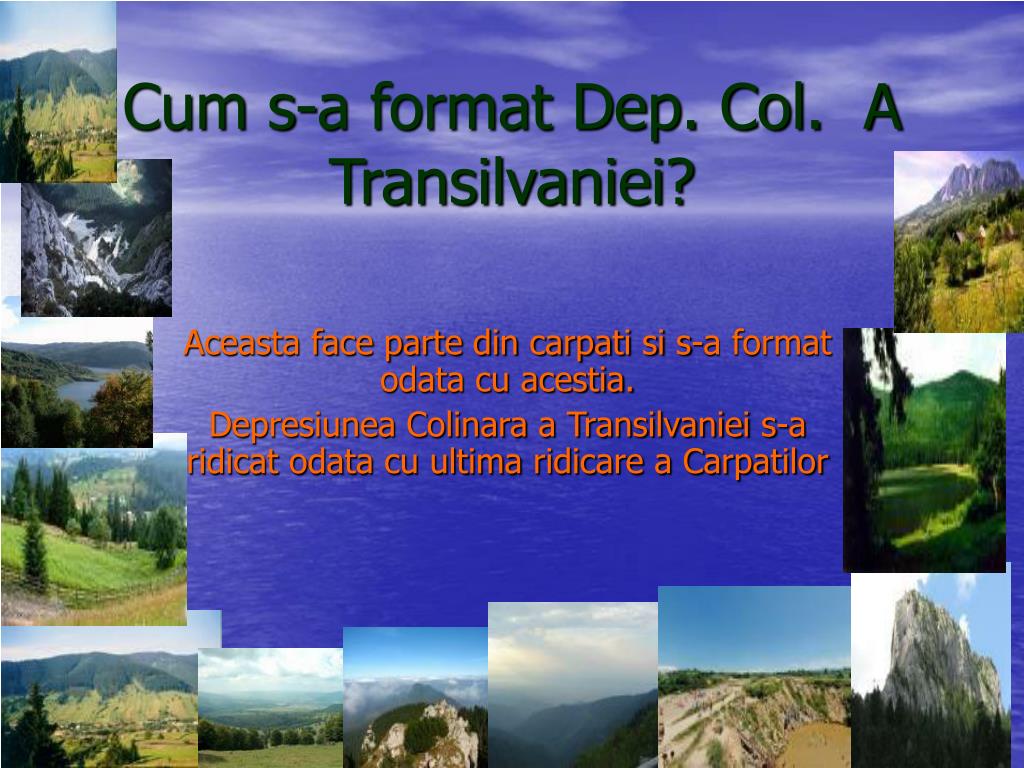 Cum s-a format Dep. Col. A Transilvaniei?

Aceasta face parte din carpati si s-a format odata cu acestia.

Depresiunea Colinara a Transilvaniei s-a ridicat odata cu ultima ridicare a Carpatilor